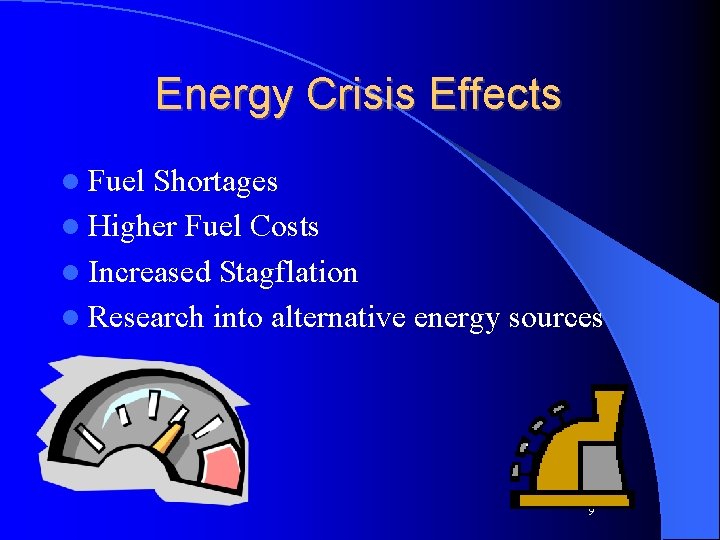 Energy Crisis Effects

- Fuel Shortages
- Higher Fuel Costs
- Increased Stagflation
- Research into alternative energy sources

9